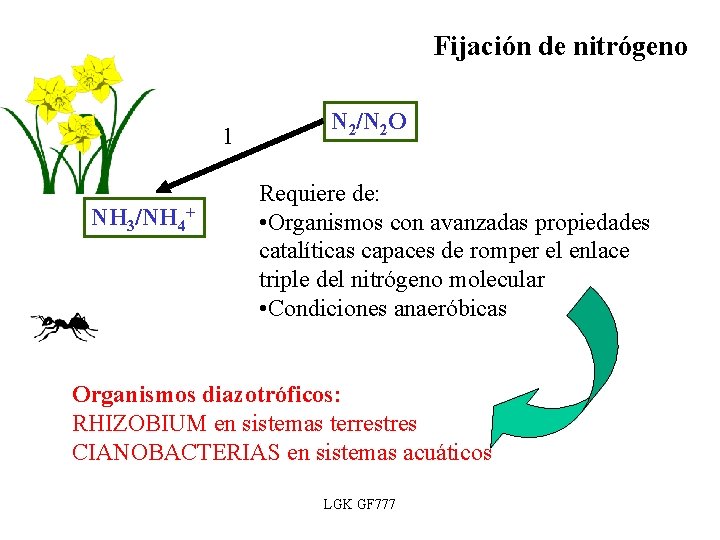 Fijación de nitrógeno

$N_2/N_2O$

1

$NH_3/NH_4^+$

Requiere de:
•Organismos con avanzadas propiedades catalíticas capaces de romper el enlace triple del nitrógeno molecular
•Condiciones anaeróbicas

Organismos diazotróficos:
RHIZOBIUM en sistemas terrestres
CIANOBACTERIAS en sistemas acuáticos

LGK GF777